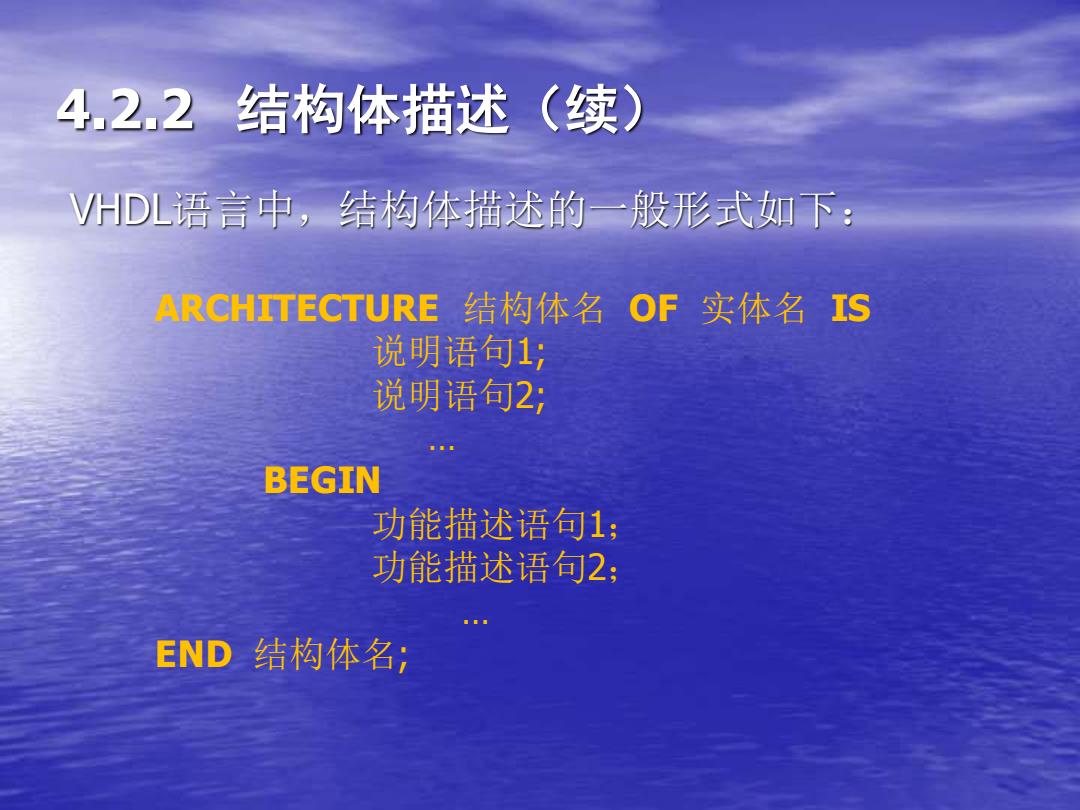 4.2.2 结构体描述（续）

VHDL语言中，结构体描述的一般形式如下：

ARCHITECTURE 结构体名 OF 实体名 IS
说明语句1;
说明语句2;
…
BEGIN
功能描述语句1；
功能描述语句2；
…
END 结构体名;